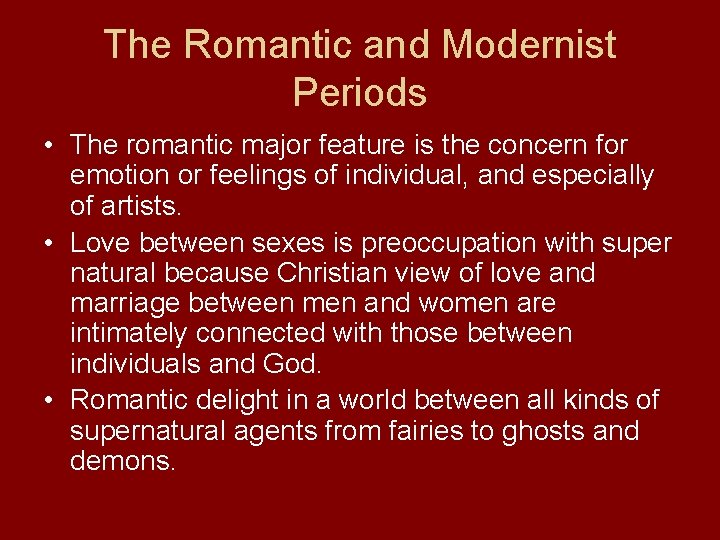 The Romantic and Modernist Periods

• The romantic major feature is the concern for emotion or feelings of individual, and especially of artists.

• Love between sexes is preoccupation with super natural because Christian view of love and marriage between men and women are intimately connected with those between individuals and God.

• Romantic delight in a world between all kinds of supernatural agents from fairies to ghosts and demons.